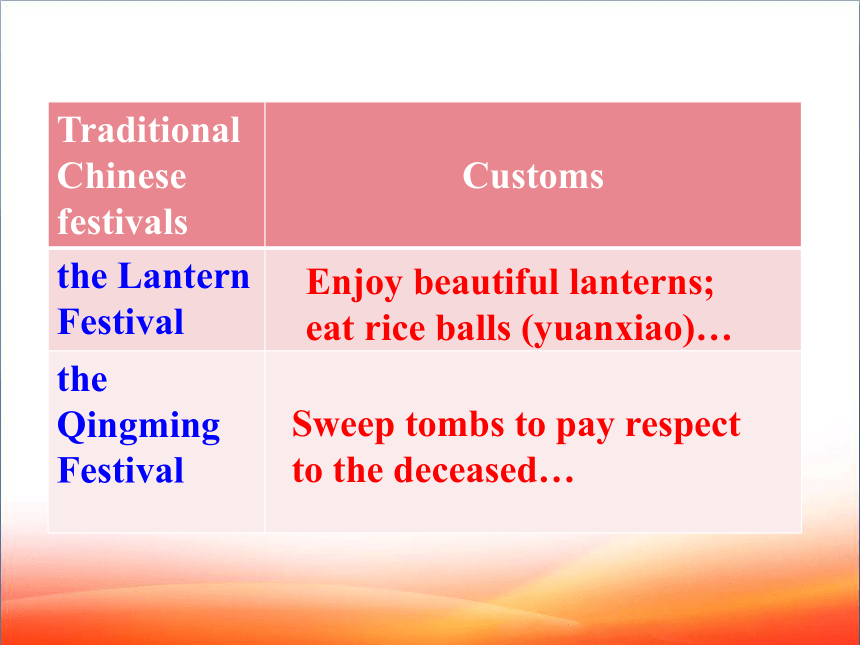 | Traditional Chinese festivals | Customs |
|---|---|
| the Lantern Festival | Enjoy beautiful lanterns; eat rice balls (yuanxiao)… |
| the Qingming Festival | Sweep tombs to pay respect to the deceased… |